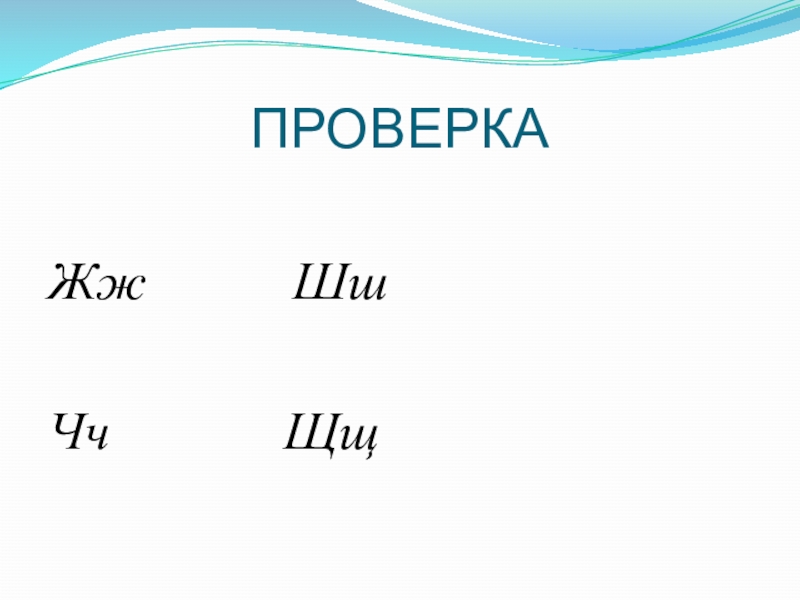 ПРОВЕРКА

Жж Шш

Чч Щщ